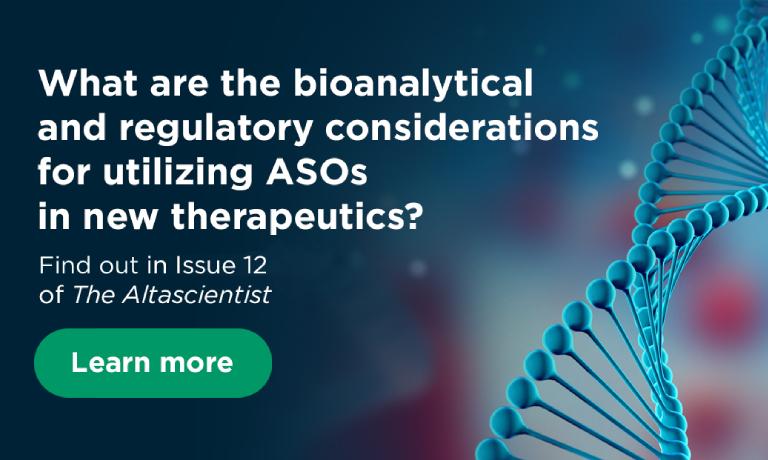 What are the bioanalytical and regulatory considerations for utilizing ASOs in new therapeutics?

Find out in Issue 12 of The Altascientist

Learn more